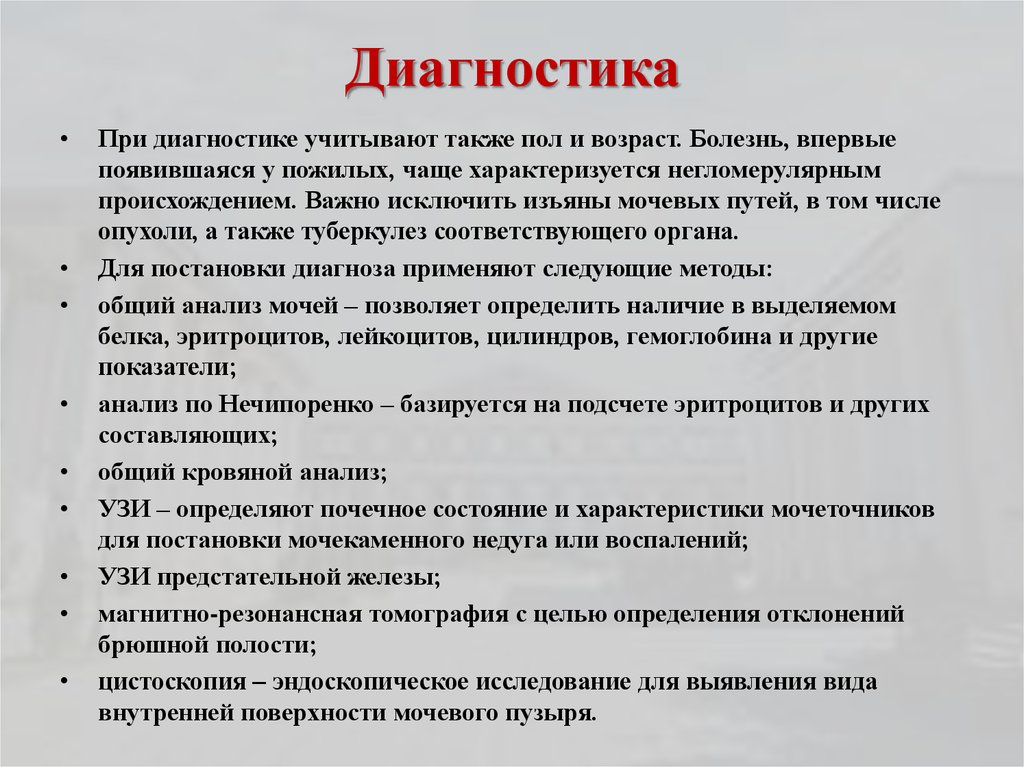 Диагностика

• При диагностике учитывают также пол и возраст. Болезнь, впервые появившаяся у пожилых, чаще характеризуется негломерулярным происхождением. Важно исключить изъяны мочевых путей, в том числе опухоли, а также туберкулез соответствующего органа.

• Для постановки диагноза применяют следующие методы:

• общий анализ мочей – позволяет определить наличие в выделяемом белка, эритроцитов, лейкоцитов, цилиндров, гемоглобина и другие показатели;

• анализ по Нечипоренко – базируется на подсчете эритроцитов и других составляющих;

• общий кровяной анализ;

• УЗИ – определяют почечное состояние и характеристики мочеточников для постановки мочекаменного недуга или воспалений;

• УЗИ предстательной железы;

• магнитно-резонансная томография с целью определения отклонений брюшной полости;

• цистоскопия – эндоскопическое исследование для выявления вида внутренней поверхности мочевого пузыря.